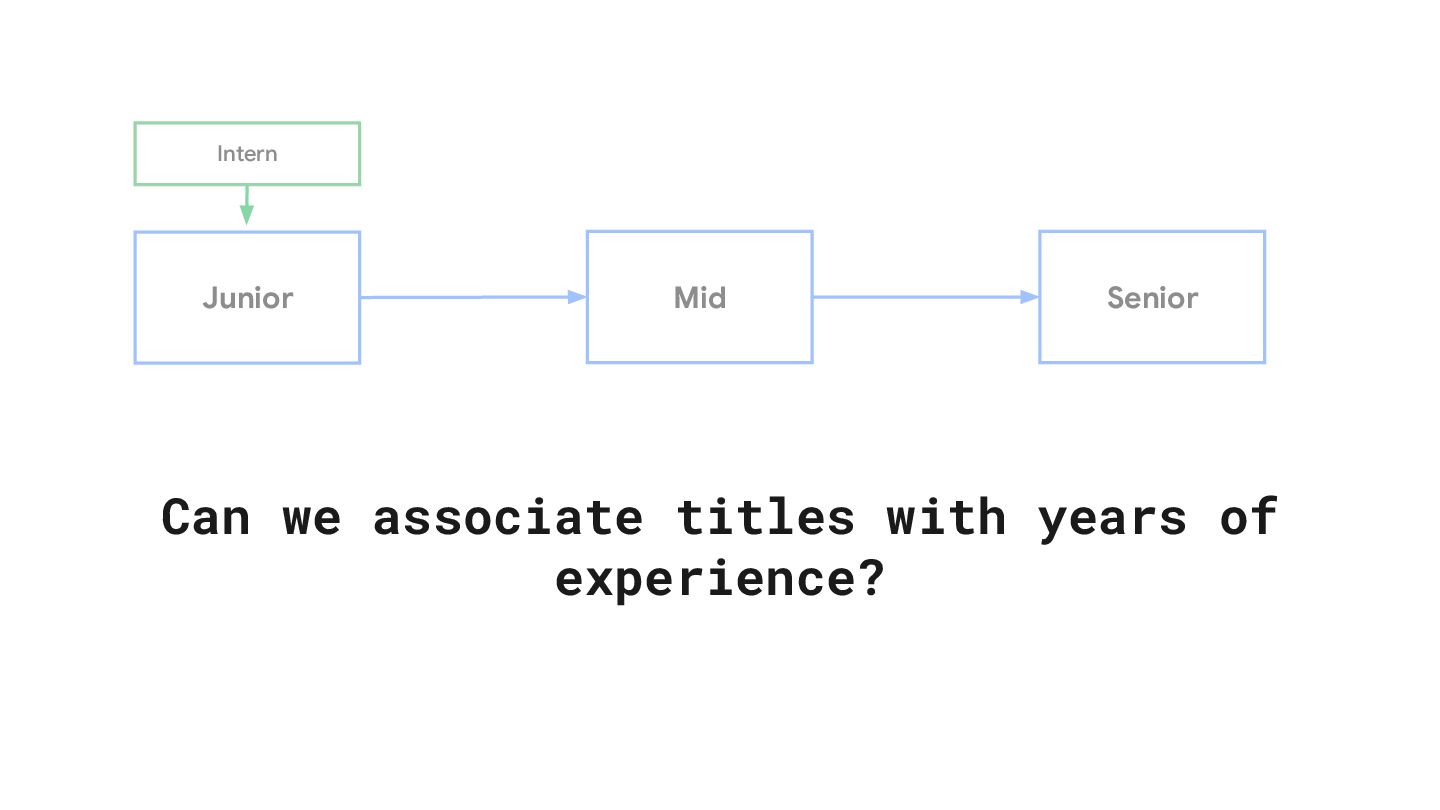 Intern

Junior

Mid

Senior

Can we associate titles with years of experience?